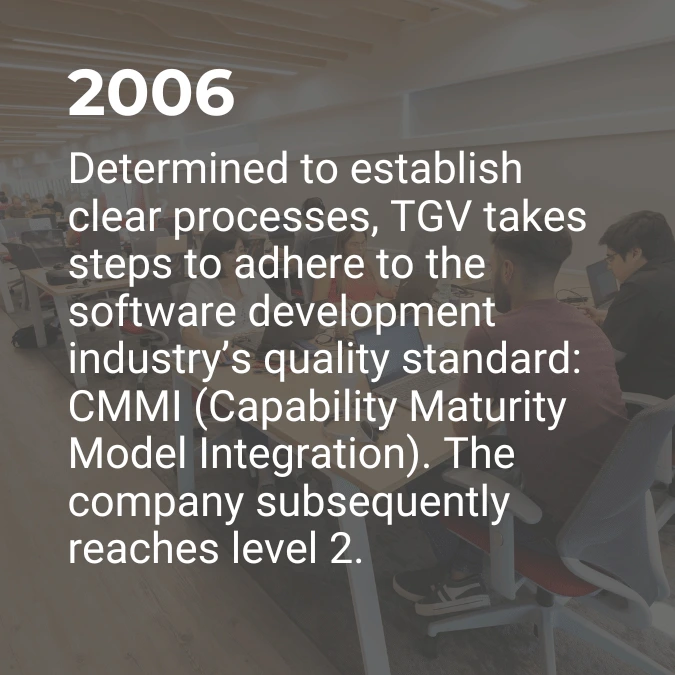 2006

Determined to establish clear processes, TGV takes steps to adhere to the software development industry’s quality standard: CMMI (Capability Maturity Model Integration). The company subsequently reaches level 2.